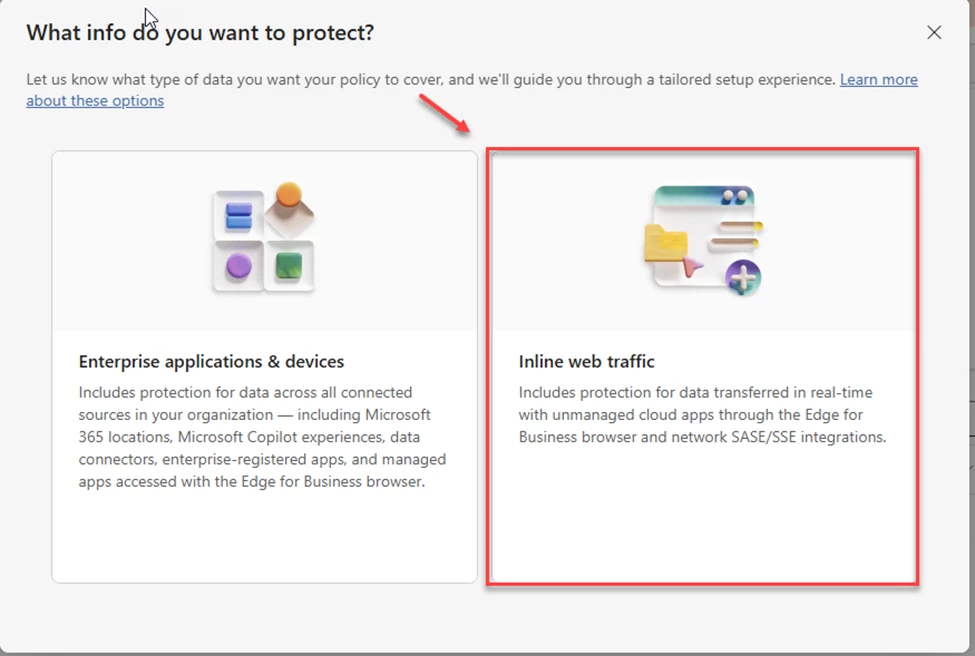 What info do you want to protect?

Let us know what type of data you want your policy to cover, and we'll guide you through a tailored setup experience. Learn more about these options

Enterprise applications & devices
Includes protection for data across all connected sources in your organization — including Microsoft 365 locations, Microsoft Copilot experiences, data connectors, enterprise-registered apps, and managed apps accessed with the Edge for Business browser.

Inline web traffic
Includes protection for data transferred in real-time with unmanaged cloud apps through the Edge for Business browser and network SASE/SSE integrations.